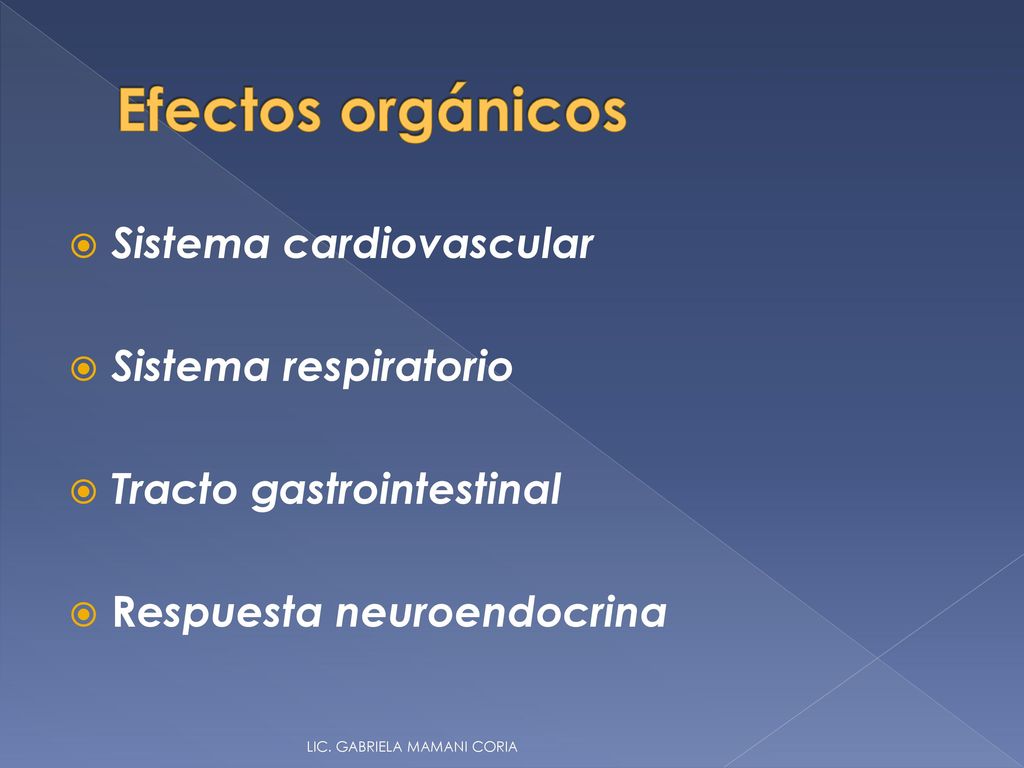 Efectos orgánicos

Sistema cardiovascular

Sistema respiratorio

Tracto gastrointestinal

Respuesta neuroendocrina

LIC. GABRIELA MAMANI CORIA